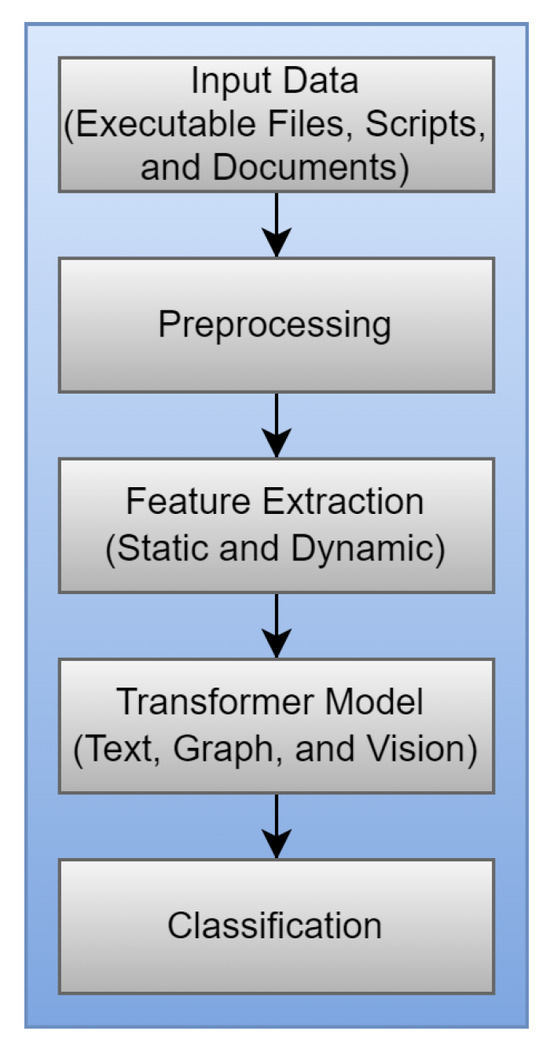 Input Data
(Executable Files, Scripts, and Documents)

Preprocessing

Feature Extraction
(Static and Dynamic)

Transformer Model
(Text, Graph, and Vision)

Classification